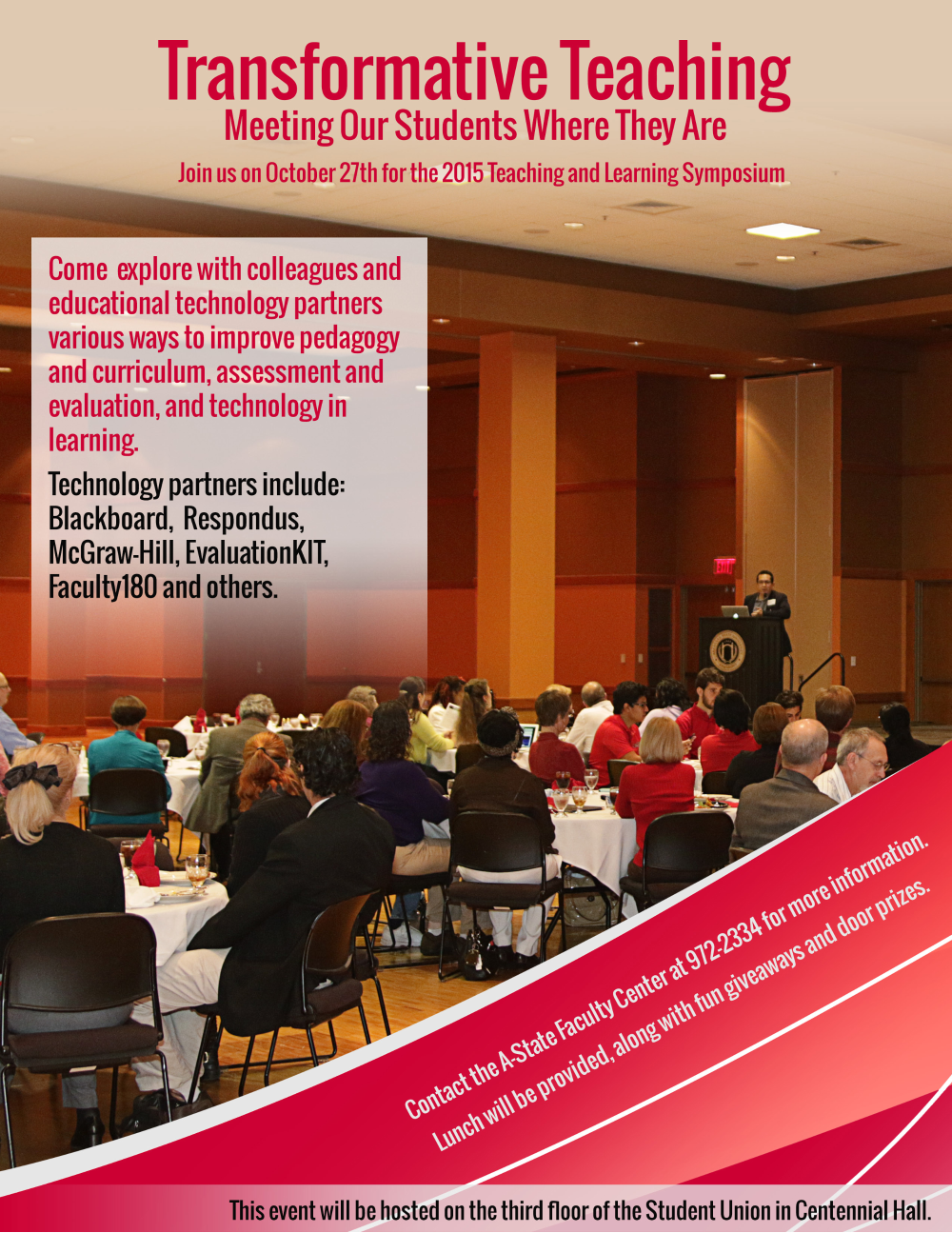 Transformative Teaching
Meeting Our Students Where They Are

Join us on October 27th for the 2015 Teaching and Learning Symposium

Come explore with colleagues and educational technology partners various ways to improve pedagogy and curriculum, assessment and evaluation, and technology in learning.

Technology partners include: Blackboard, Respondus, McGraw-Hill, EvaluationKIT, Faculty180 and others.

EXIT

Contact the A-State Faculty Center at 972-2334 for more information.
Lunch will be provided, along with fun giveaways and door prizes.

This event will be hosted on the third floor of the Student Union in Centennial Hall.